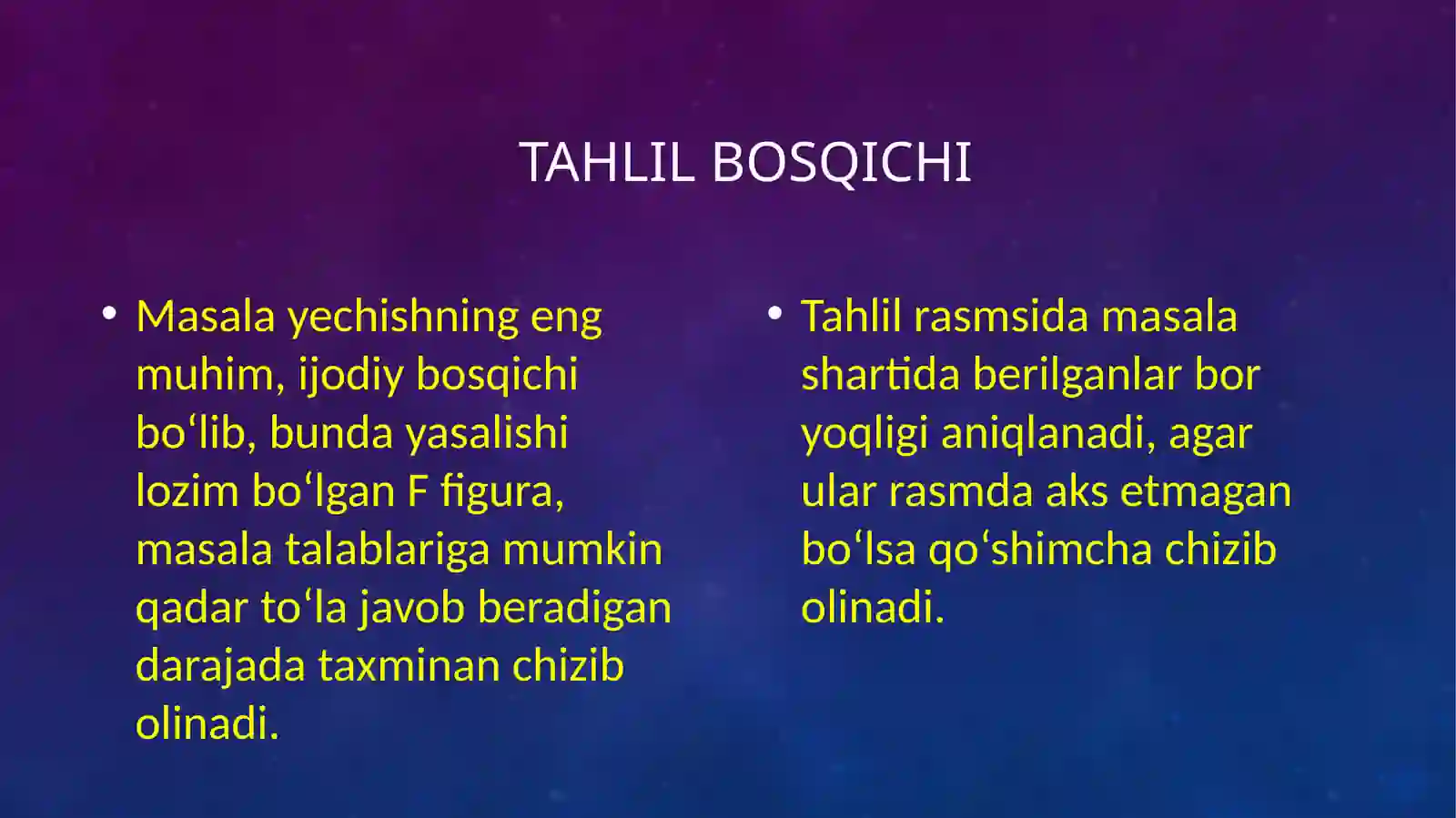 TAHLIL BOSQICHI

• Masala yechishning eng muhim, ijodiy bosqichi bo‘lib, bunda yasalishi lozim bo‘lgan F figura, masala talablariga mumkin qadar to‘la javob beradigan darajada taxminan chizib olinadi.

• Tahlil rasmsida masala shartida berilganlar bor yoqligi aniqlanadi, agar ular rasmda aks etmagan bo‘lsa qo‘shimcha chizib olinadi.